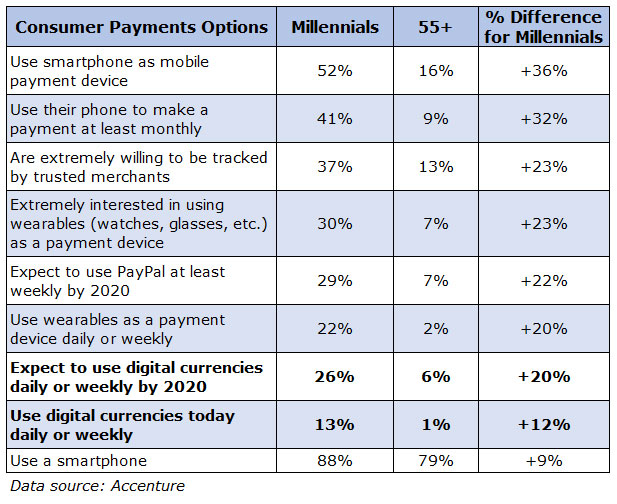 | Consumer Payments Options | Millennials | 55+ | % Difference for Millennials |
|---|---|---|---|
| Use smartphone as mobile payment device | 52% | 16% | +36% |
| Use their phone to make a payment at least monthly | 41% | 9% | +32% |
| Are extremely willing to be tracked by trusted merchants | 37% | 13% | +23% |
| Extremely interested in using wearables (watches, glasses, etc.) as a payment device | 30% | 7% | +23% |
| Expect to use PayPal at least weekly by 2020 | 29% | 7% | +22% |
| Use wearables as a payment device daily or weekly | 22% | 2% | +20% |
| **Expect to use digital currencies daily or weekly by 2020** | **26%** | **6%** | **+20%** |
| **Use digital currencies today daily or weekly** | **13%** | **1%** | **+12%** |
| Use a smartphone | 88% | 79% | +9% |

Data source: Accenture